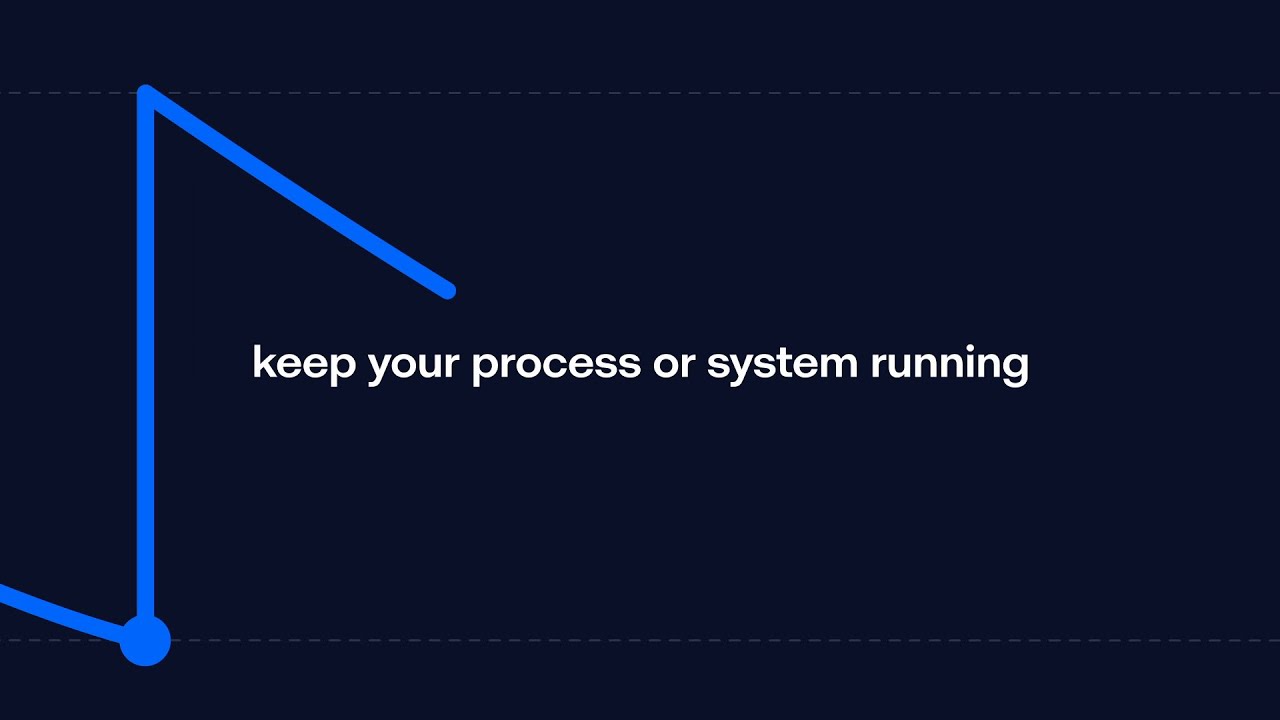 keep your process or system running